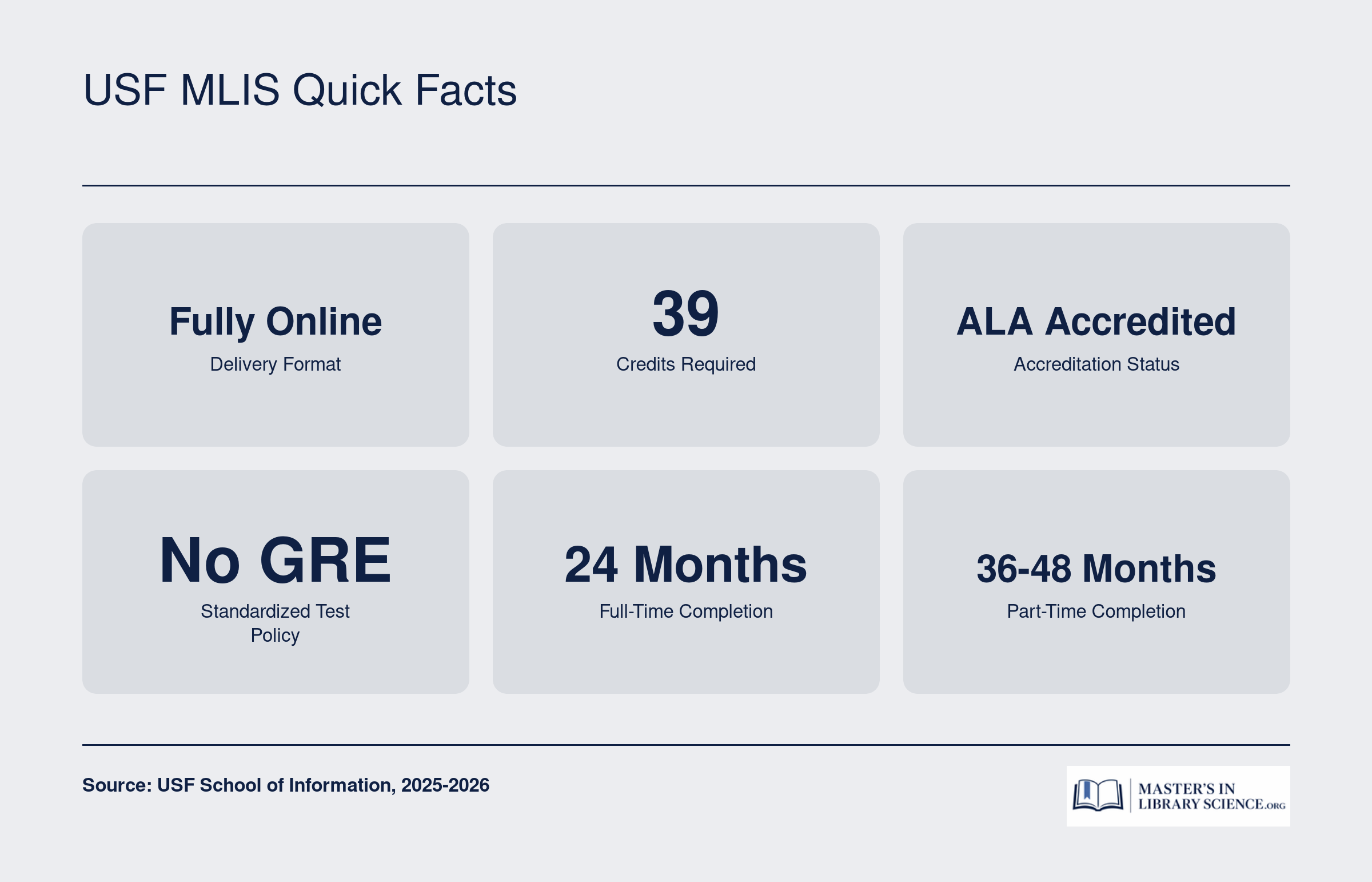 USF MLIS Quick Facts

Fully Online
Delivery Format

39
Credits Required

ALA Accredited
Accreditation Status

No GRE
Standardized Test Policy

24 Months
Full-Time Completion

36-48 Months
Part-Time Completion

Source: USF School of Information, 2025-2026

MASTER'S IN LIBRARY SCIENCE.ORG